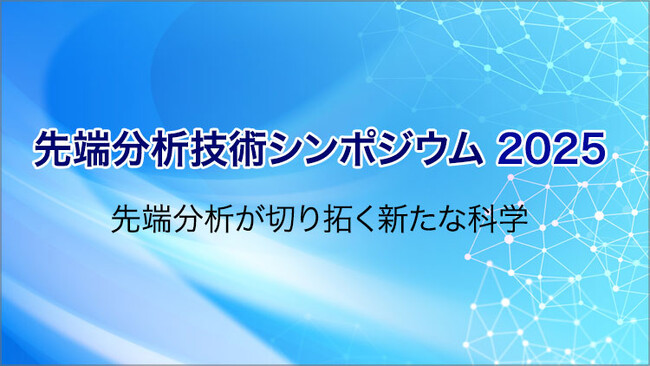 先端分析技術シンポジウム 2025

先端分析が切り拓く新たな科学